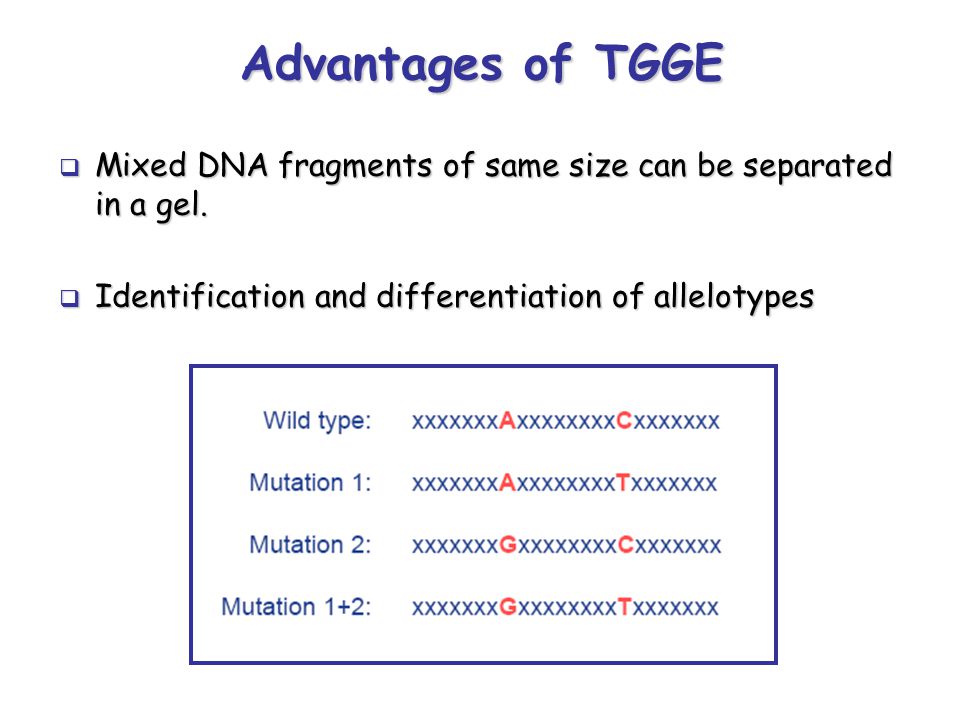 Advantages of TGGE

❑ Mixed DNA fragments of same size can be separated in a gel.

❑ Identification and differentiation of allelotypes

Wild type: xxxxxxxAxxxxxxxxCxxxxxxx

Mutation 1: xxxxxxxAxxxxxxxxTxxxxxxx

Mutation 2: xxxxxxxGxxxxxxxxCxxxxxxx

Mutation 1+2: xxxxxxxGxxxxxxxxTxxxxxxx